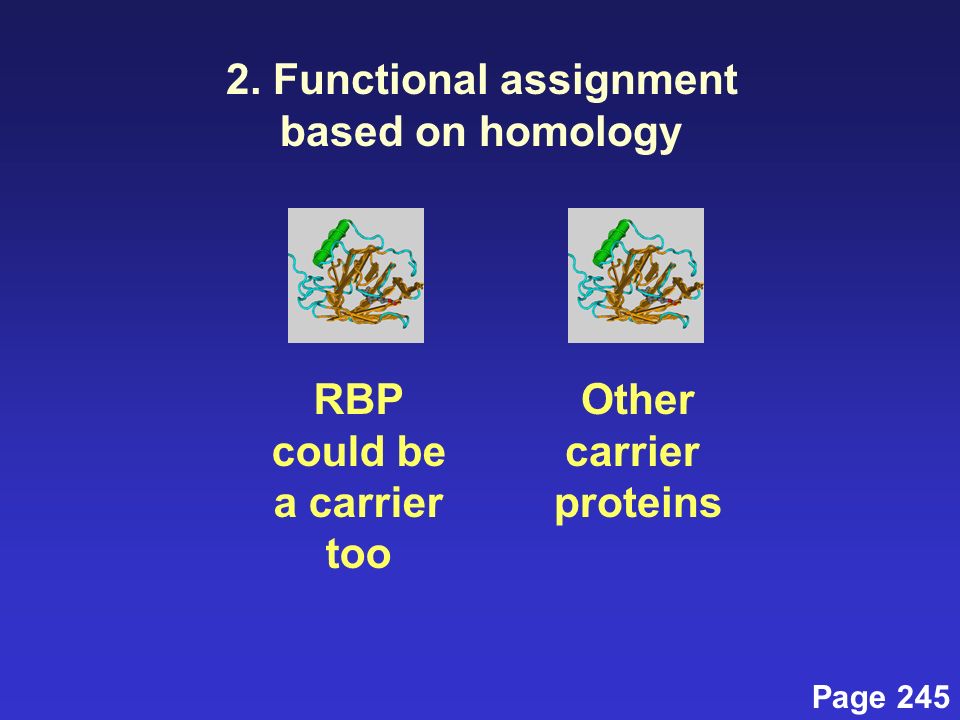 2. Functional assignment based on homology

RBP could be a carrier too

Other carrier proteins

Page 245